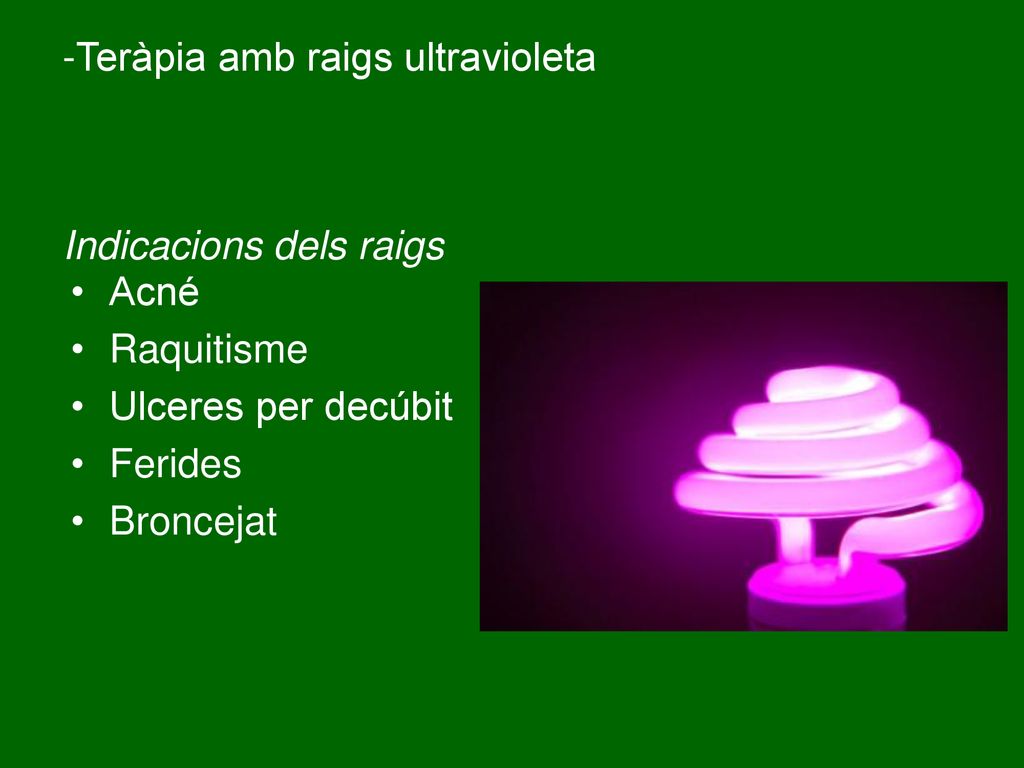 -Teràpia amb raigs ultravioleta

Indicacions dels raigs
• Acné
• Raquitisme
• Ulceres per decúbit
• Ferides
• Broncejat